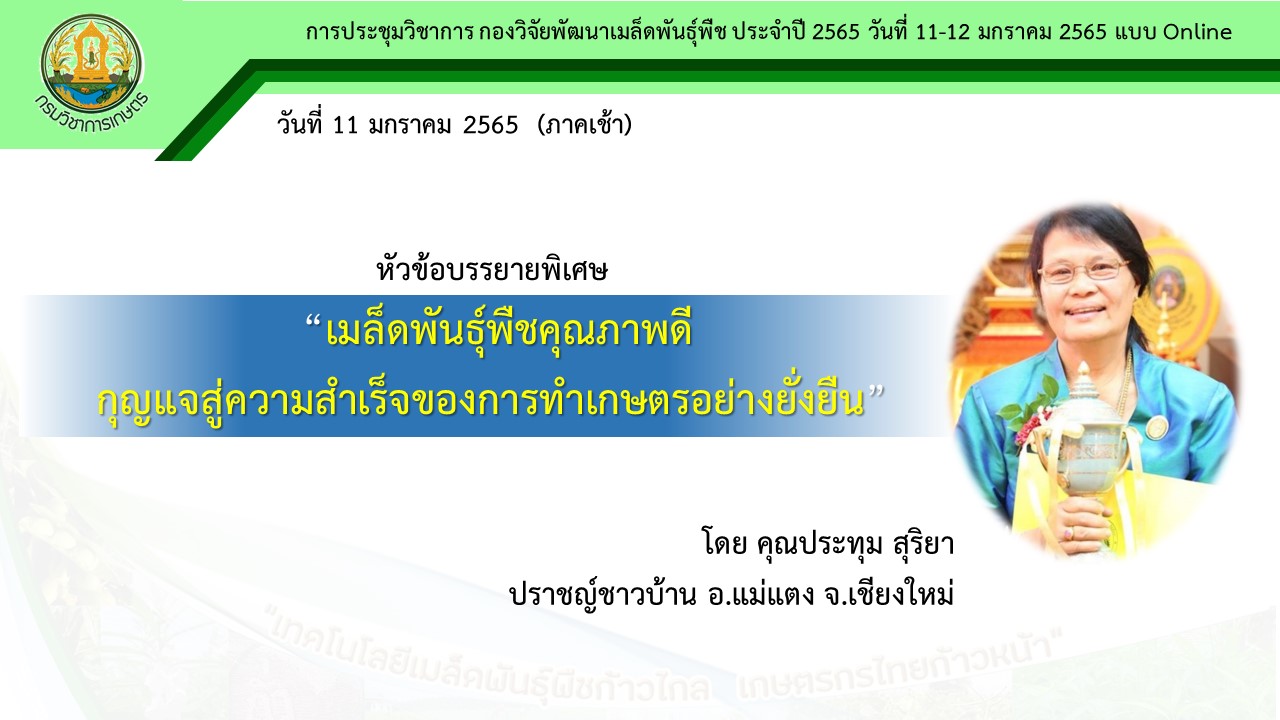 กรมวิชาการเกษตร

การประชุมวิชาการ กองวิจัยพัฒนาเมล็ดพันธุ์พืช ประจำปี 2565 วันที่ 11-12 มกราคม 2565 แบบ Online

วันที่ 11 มกราคม 2565 (ภาคเช้า)

หัวข้อบรรยายพิเศษ

“เมล็ดพันธุ์พืชคุณภาพดี กุญแจสู่ความสำเร็จของการทำเกษตรอย่างยั่งยืน”

โดย คุณประทุม สุริยา

ปราชญ์ชาวบ้าน อ.แม่แตง จ.เชียงใหม่

"เทคโนโลยีเมล็ดพันธุ์พืชก้าวไกล เกษตรกรไทยก้าวหน้า"